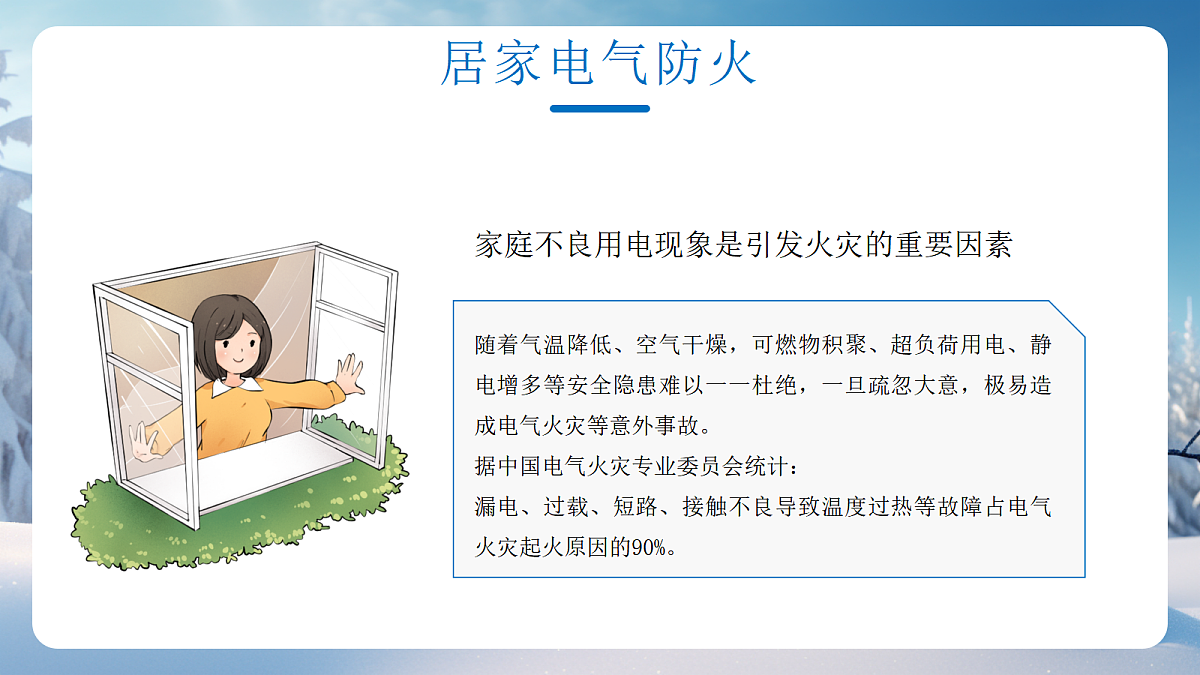 居家电气防火

家庭不良用电现象是引发火灾的重要因素

随着气温降低、空气干燥，可燃物积聚、超负荷用电、静电增多等安全隐患难以一一杜绝，一旦疏忽大意，极易造成电气火灾等意外事故。
据中国电气火灾专业委员会统计：
漏电、过载、短路、接触不良导致温度过热等故障占电气火灾起火原因的90%。